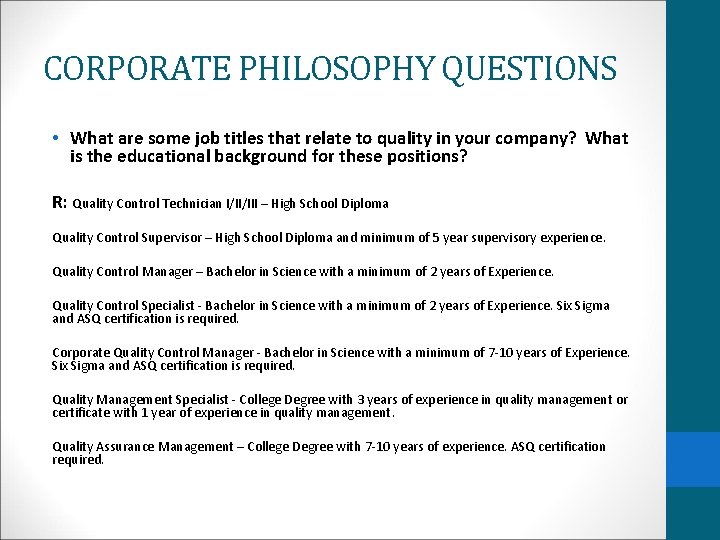 CORPORATE PHILOSOPHY QUESTIONS

• What are some job titles that relate to quality in your company? What is the educational background for these positions?

R: Quality Control Technician I/II/III – High School Diploma

Quality Control Supervisor – High School Diploma and minimum of 5 year supervisory experience.

Quality Control Manager – Bachelor in Science with a minimum of 2 years of Experience.

Quality Control Specialist - Bachelor in Science with a minimum of 2 years of Experience. Six Sigma and ASQ certification is required.

Corporate Quality Control Manager - Bachelor in Science with a minimum of 7-10 years of Experience. Six Sigma and ASQ certification is required.

Quality Management Specialist - College Degree with 3 years of experience in quality management or certificate with 1 year of experience in quality management.

Quality Assurance Management – College Degree with 7-10 years of experience. ASQ certification required.